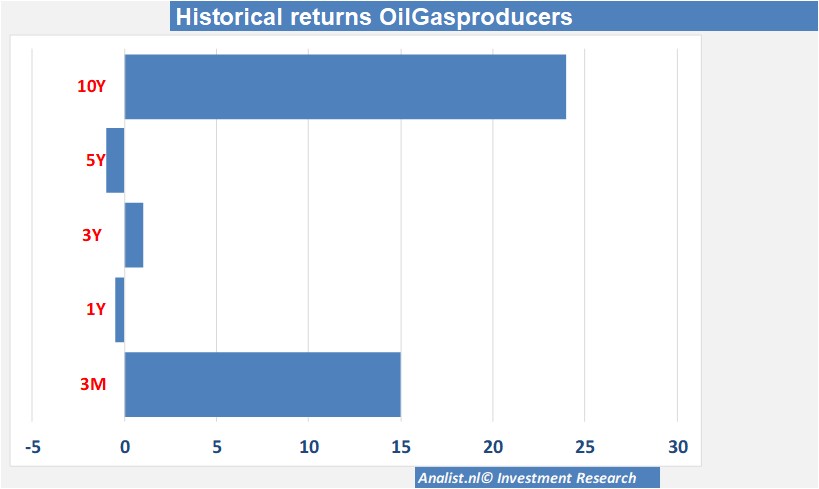 Historical returns OilGasproducers

10Y

5Y

3Y

1Y

3M

-5 0 5 10 15 20 25 30

Analist.nl© Investment Research